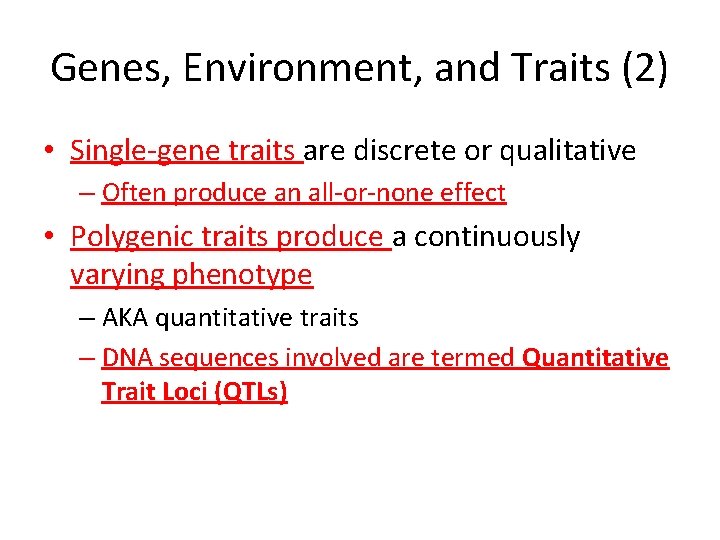 Genes, Environment, and Traits (2)

• Single-gene traits are discrete or qualitative
– Often produce an all-or-none effect

• Polygenic traits produce a continuously varying phenotype
– AKA quantitative traits
– DNA sequences involved are termed Quantitative Trait Loci (QTLs)